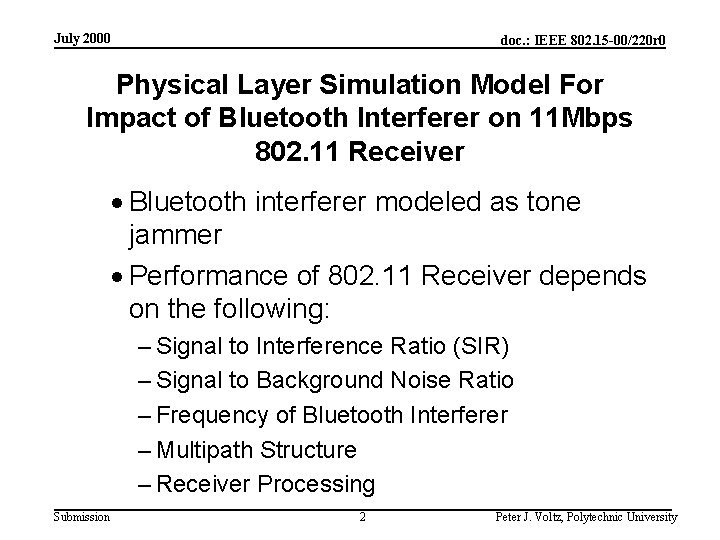 July 2000

doc.: IEEE 802.15-00/220r0

Physical Layer Simulation Model For Impact of Bluetooth Interferer on 11Mbps 802.11 Receiver

• Bluetooth interferer modeled as tone jammer

• Performance of 802.11 Receiver depends on the following:

– Signal to Interference Ratio (SIR)

– Signal to Background Noise Ratio

– Frequency of Bluetooth Interferer

– Multipath Structure

– Receiver Processing

Submission

2

Peter J. Voltz, Polytechnic University